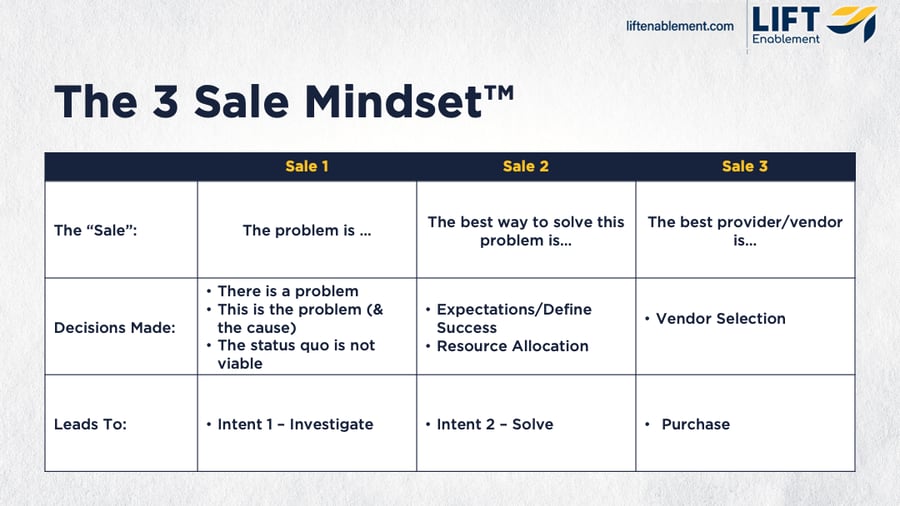 liftenablement.com

LIFT Enablement

The 3 Sale Mindset™

| | Sale 1 | Sale 2 | Sale 3 |
|---|---|---|---|
| The "Sale": | The problem is ... | The best way to solve this problem is... | The best provider/vendor is... |
| Decisions Made: | • There is a problem • This is the problem (& the cause) • The status quo is not viable | • Expectations/Define Success • Resource Allocation | • Vendor Selection |
| Leads To: | • Intent 1 – Investigate | • Intent 2 – Solve | • Purchase |